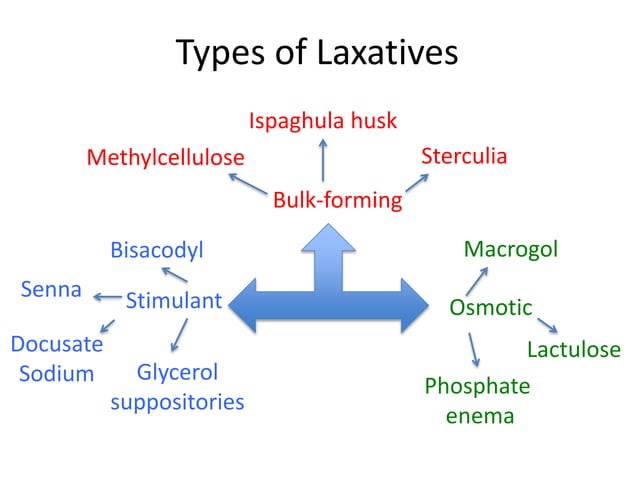 Types of Laxatives

Ispaghula husk

Methylcellulose

Sterculia

Bulk-forming

Bisacodyl

Senna

Stimulant

Docusate Sodium

Glycerol suppositories

Macrogol

Osmotic

Lactulose

Phosphate enema